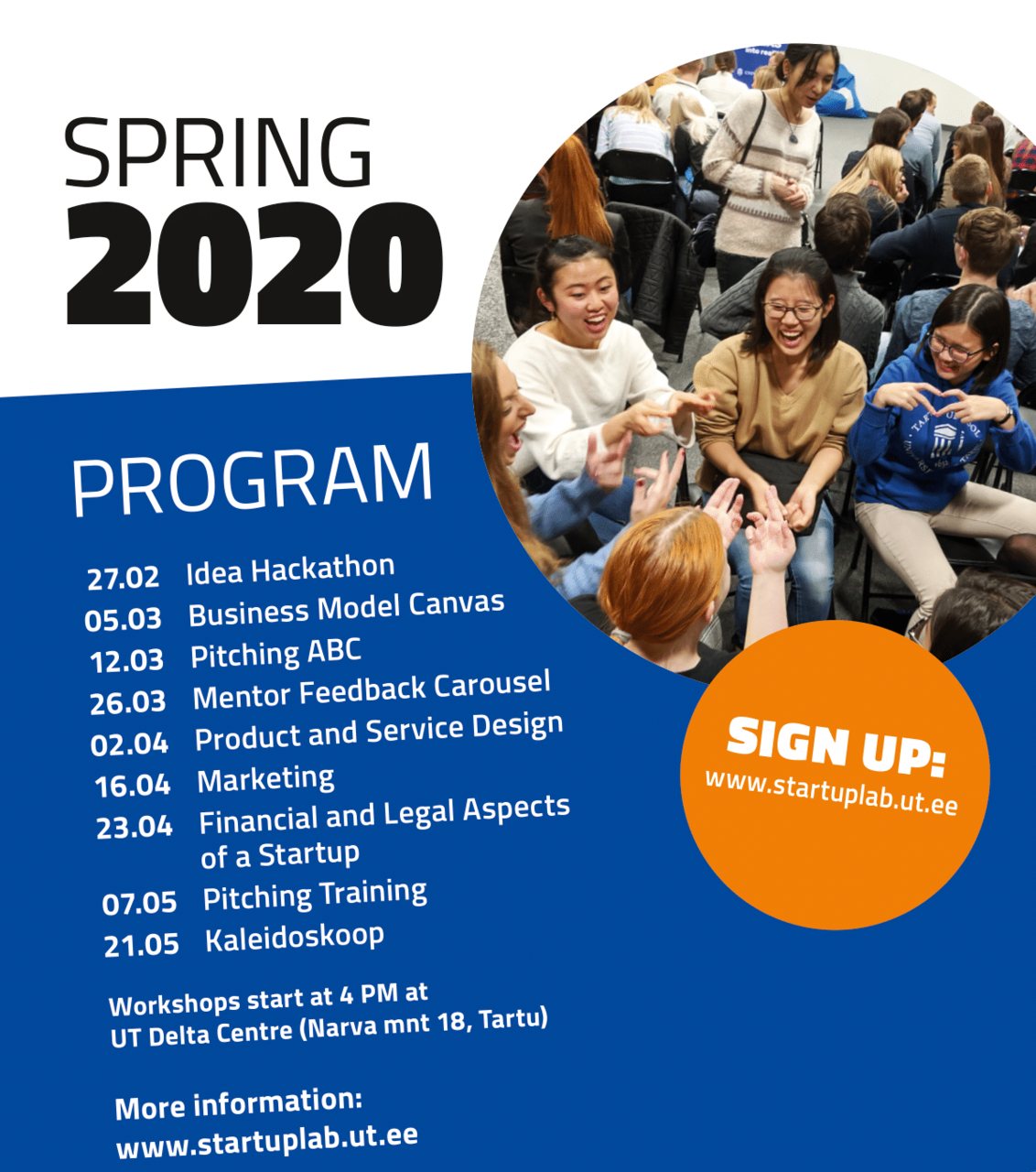 SPRING
2020

PROGRAM

27.02 Idea Hackathon
05.03 Business Model Canvas
12.03 Pitching ABC
26.03 Mentor Feedback Carousel
02.04 Product and Service Design
16.04 Marketing
23.04 Financial and Legal Aspects of a Startup
07.05 Pitching Training
21.05 Kaleidoskoop

Workshops start at 4 PM at UT Delta Centre (Narva mnt 18, Tartu)

More information: www.startuplab.ut.ee

SIGN UP:
www.startuplab.ut.ee